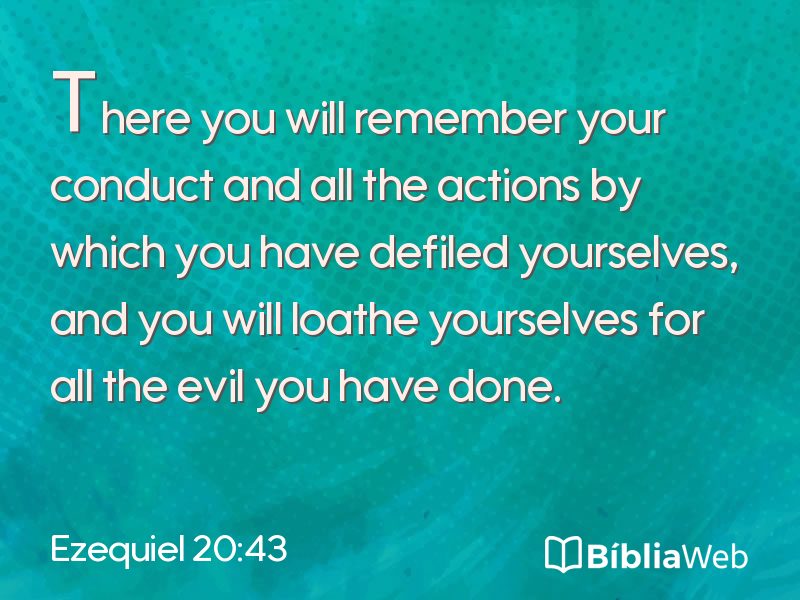 There you will remember your conduct and all the actions by which you have defiled yourselves, and you will loathe yourselves for all the evil you have done.

Ezequiel 20:43

BíbliaWeb